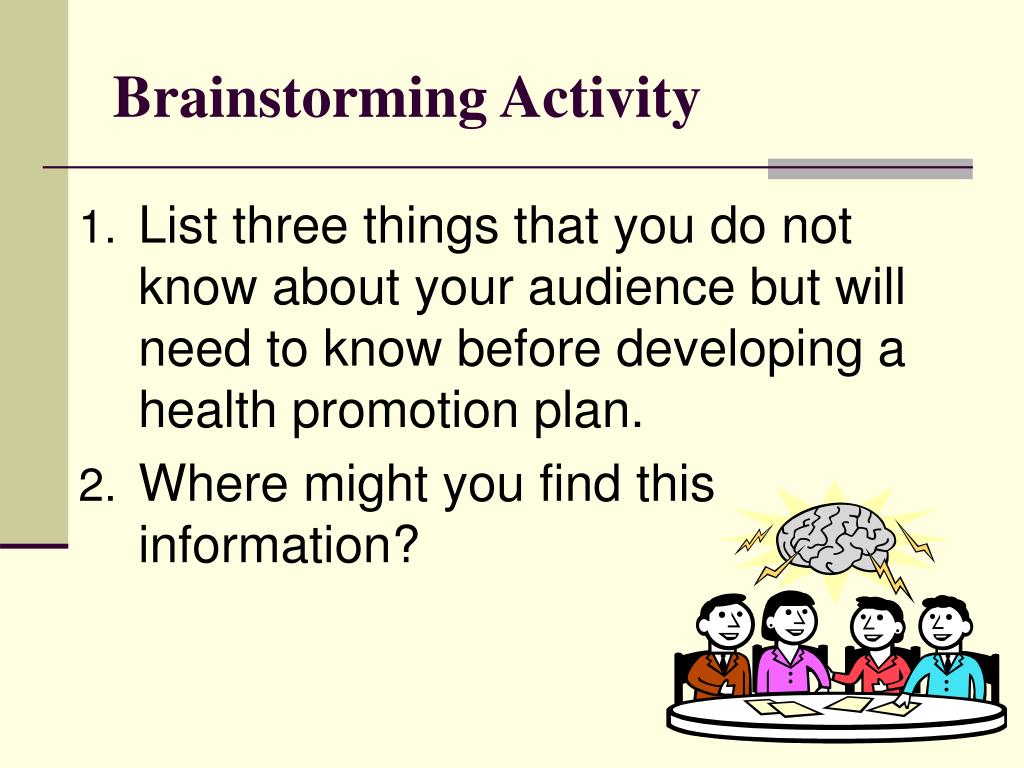 Brainstorming Activity

1. List three things that you do not know about your audience but will need to know before developing a health promotion plan.

2. Where might you find this information?